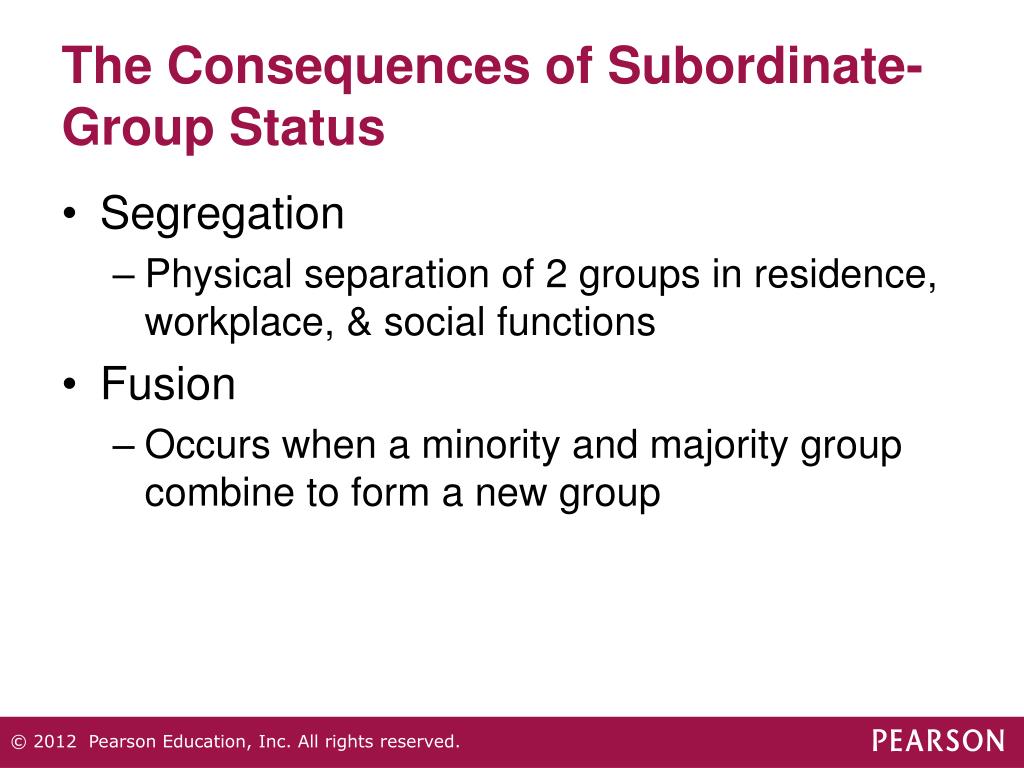 The Consequences of Subordinate-Group Status

• Segregation
– Physical separation of 2 groups in residence, workplace, & social functions

• Fusion
– Occurs when a minority and majority group combine to form a new group

© 2012 Pearson Education, Inc. All rights reserved.

PEARSON